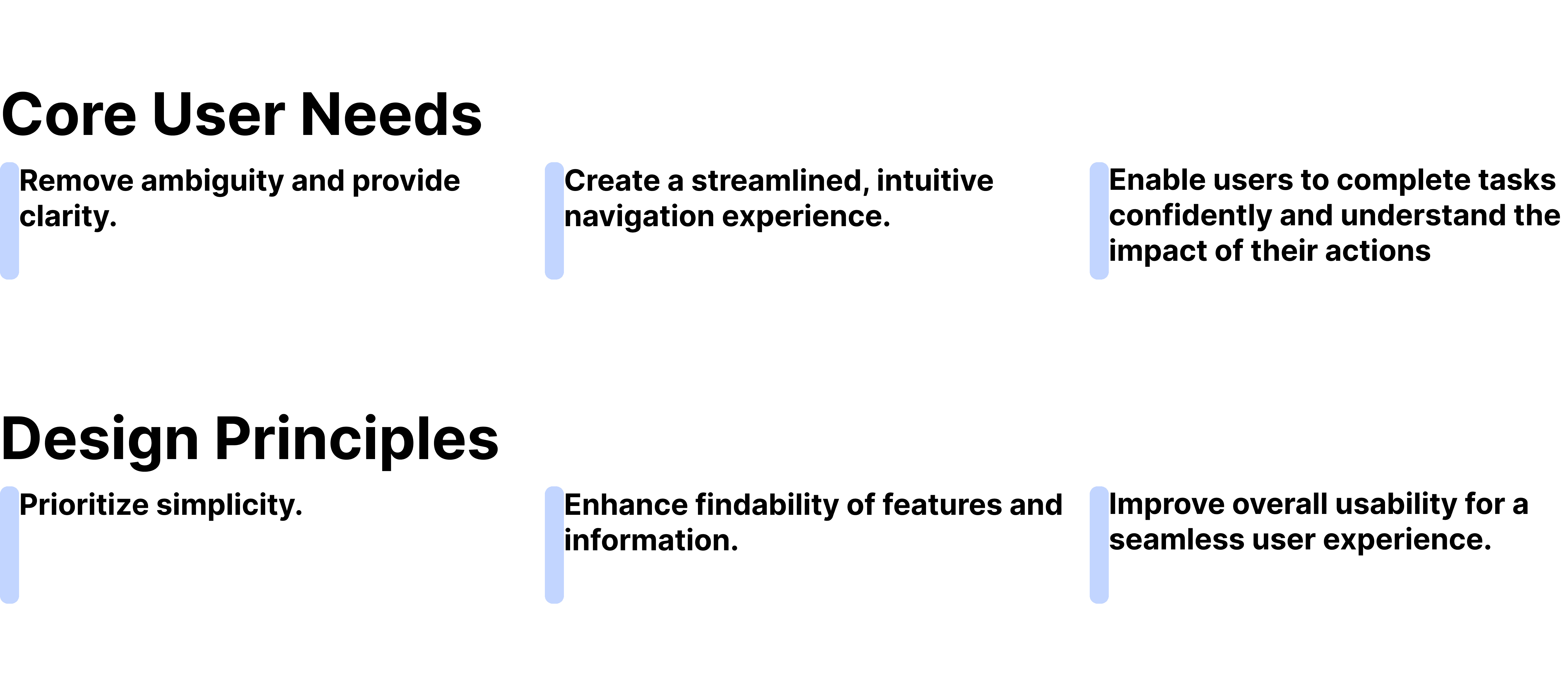 Core User Needs

Remove ambiguity and provide clarity.

Create a streamlined, intuitive navigation experience.

Enable users to complete tasks confidently and understand the impact of their actions

Design Principles

Prioritize simplicity.

Enhance findability of features and information.

Improve overall usability for a seamless user experience.